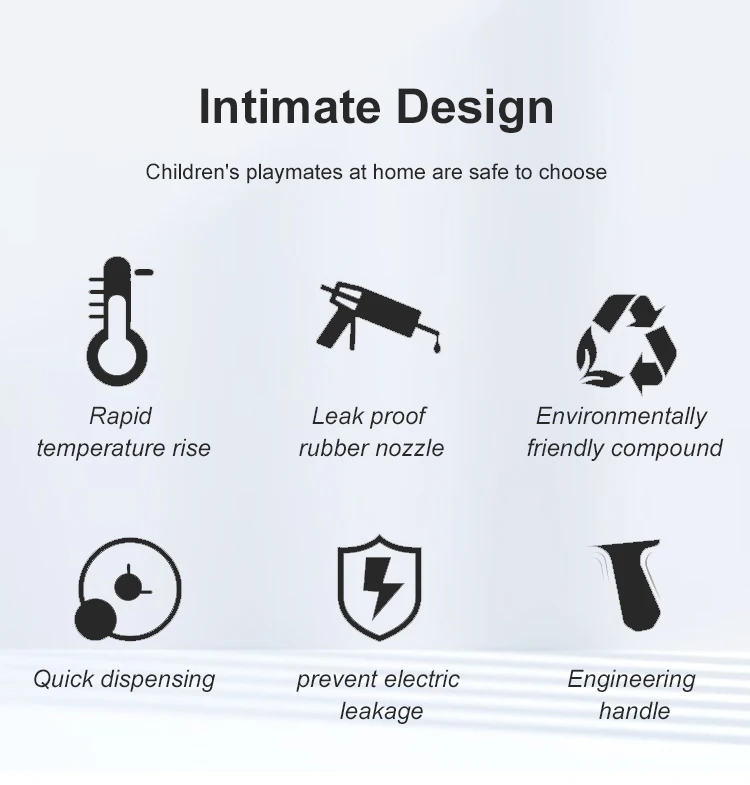 Intimate Design

Children's playmates at home are safe to choose

Rapid temperature rise

Leak proof rubber nozzle

Environmentally friendly compound

Quick dispensing

prevent electric leakage

Engineering handle